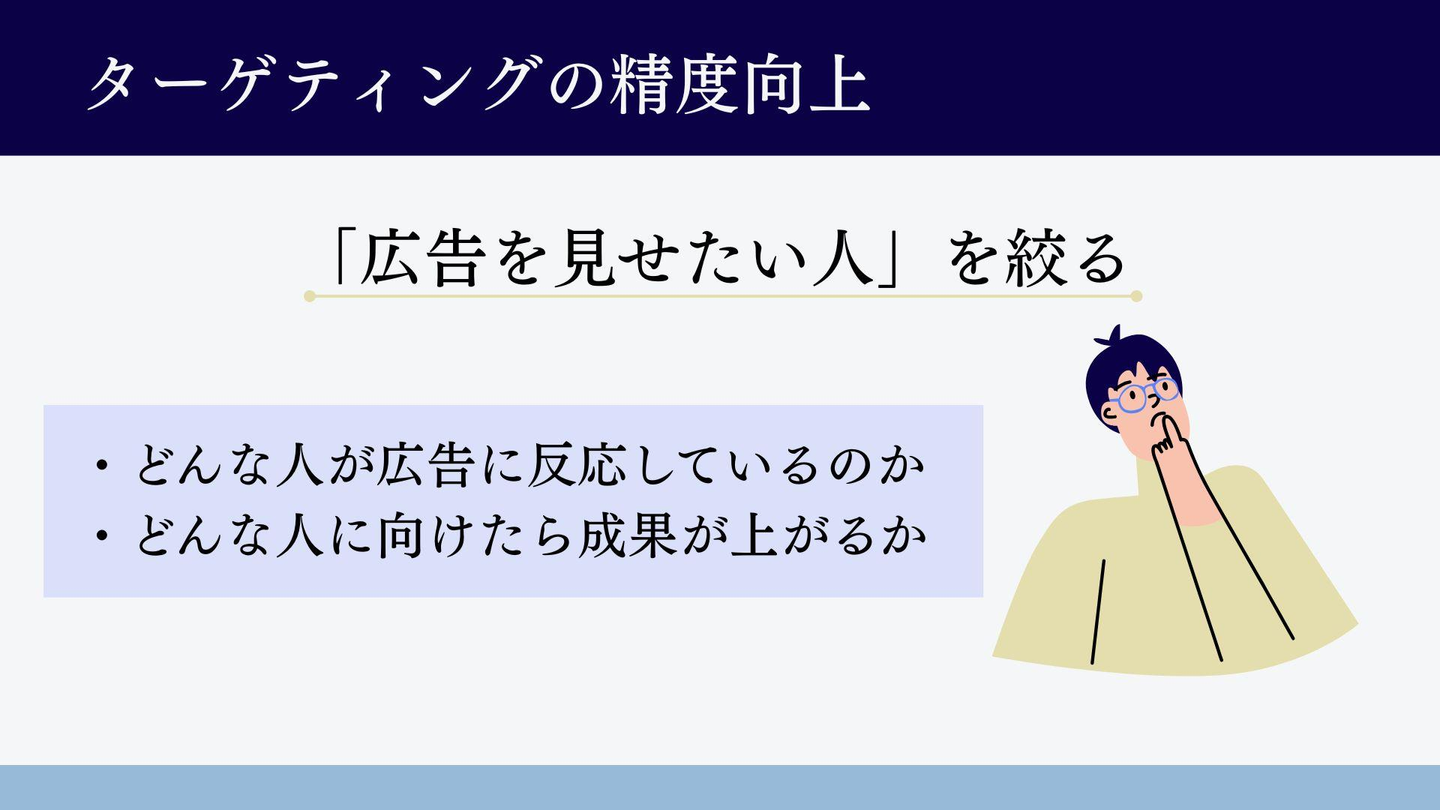 ターゲティングの精度向上

「広告を見せたい人」を絞る

・どんな人が広告に反応しているのか
・どんな人に向けたら成果が上がるか